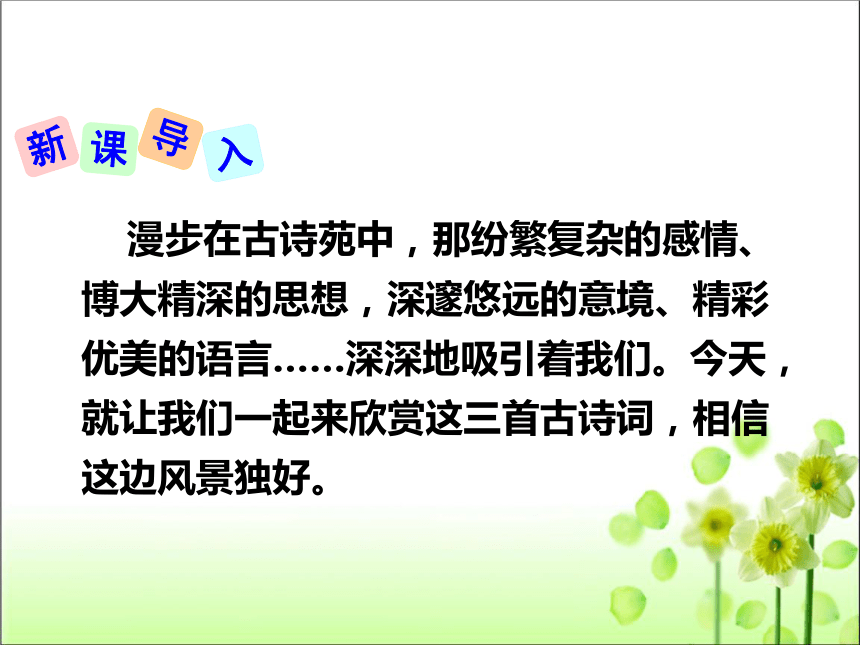 新课导入

漫步在古诗苑中，那纷繁复杂的感情、博大精深的思想，深邃悠远的意境、精彩优美的语言……深深地吸引着我们。今天，就让我们一起来欣赏这三首古诗词，相信这边风景独好。